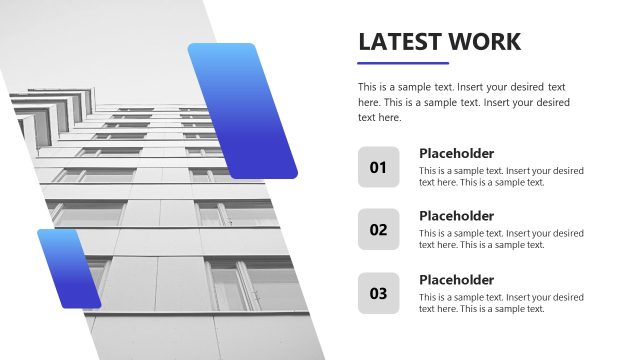 LATEST WORK

This is a sample text. Insert your desired text here. This is a sample text. Insert your desired text here.

01

Placeholder

This is a sample text. Insert your desired text here. This is a sample text.

02

Placeholder

This is a sample text. Insert your desired text here. This is a sample text.

03

Placeholder

This is a sample text. Insert your desired text here. This is a sample text.